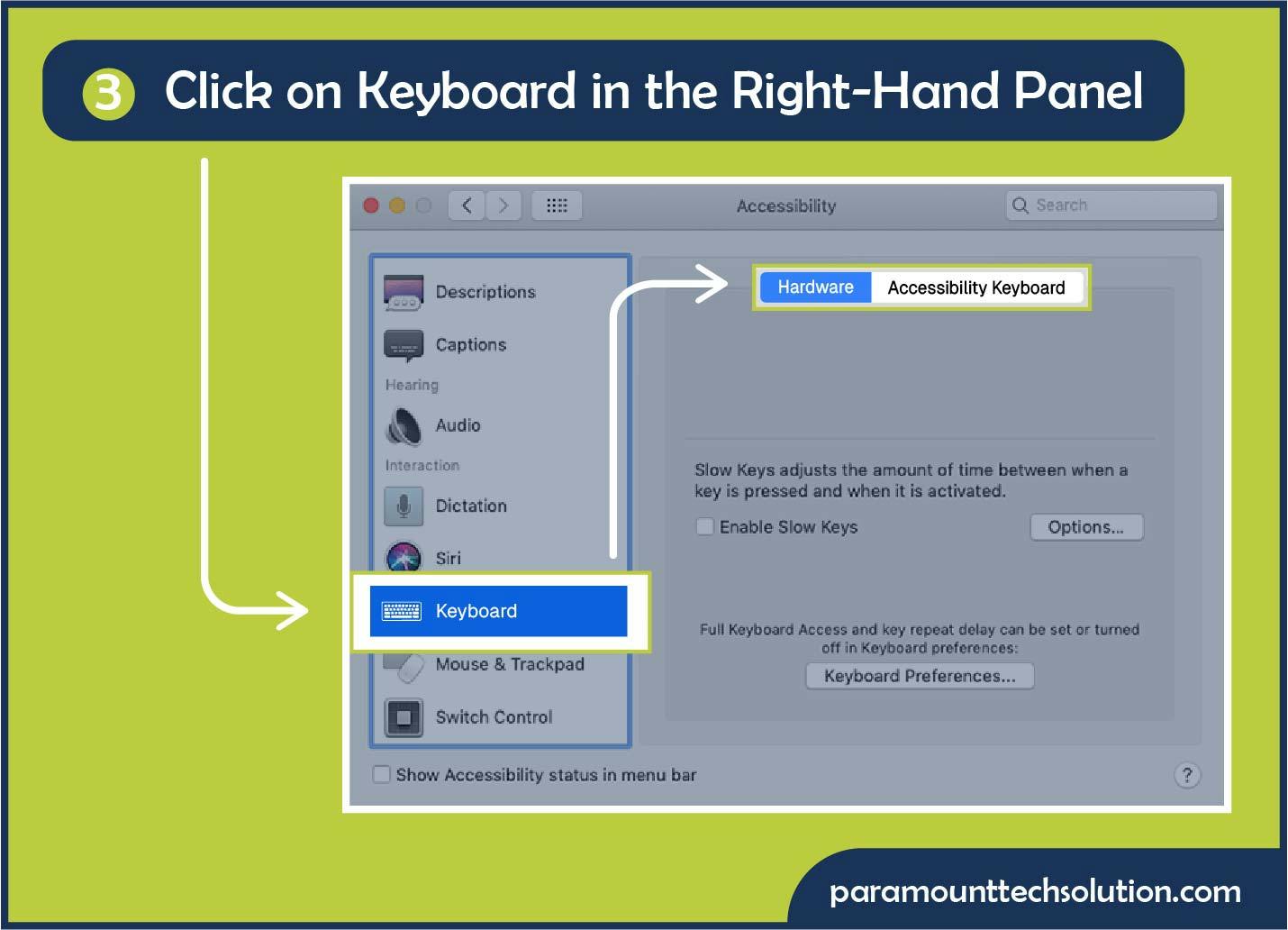 3 Click on Keyboard in the Right-Hand Panel

Accessibility

Search

Descriptions

Captions

Hearing

Audio

Interaction

Dictation

Siri

Keyboard

Mouse & Trackpad

Switch Control

Hardware

Accessibility Keyboard

Slow Keys adjusts the amount of time between when a key is pressed and when it is activated.

Enable Slow Keys

Options...

Full Keyboard Access and key repeat delay can be set or turned off in Keyboard preferences:

Keyboard Preferences...

Show Accessibility status in menu bar

?

paramounttechsolution.com